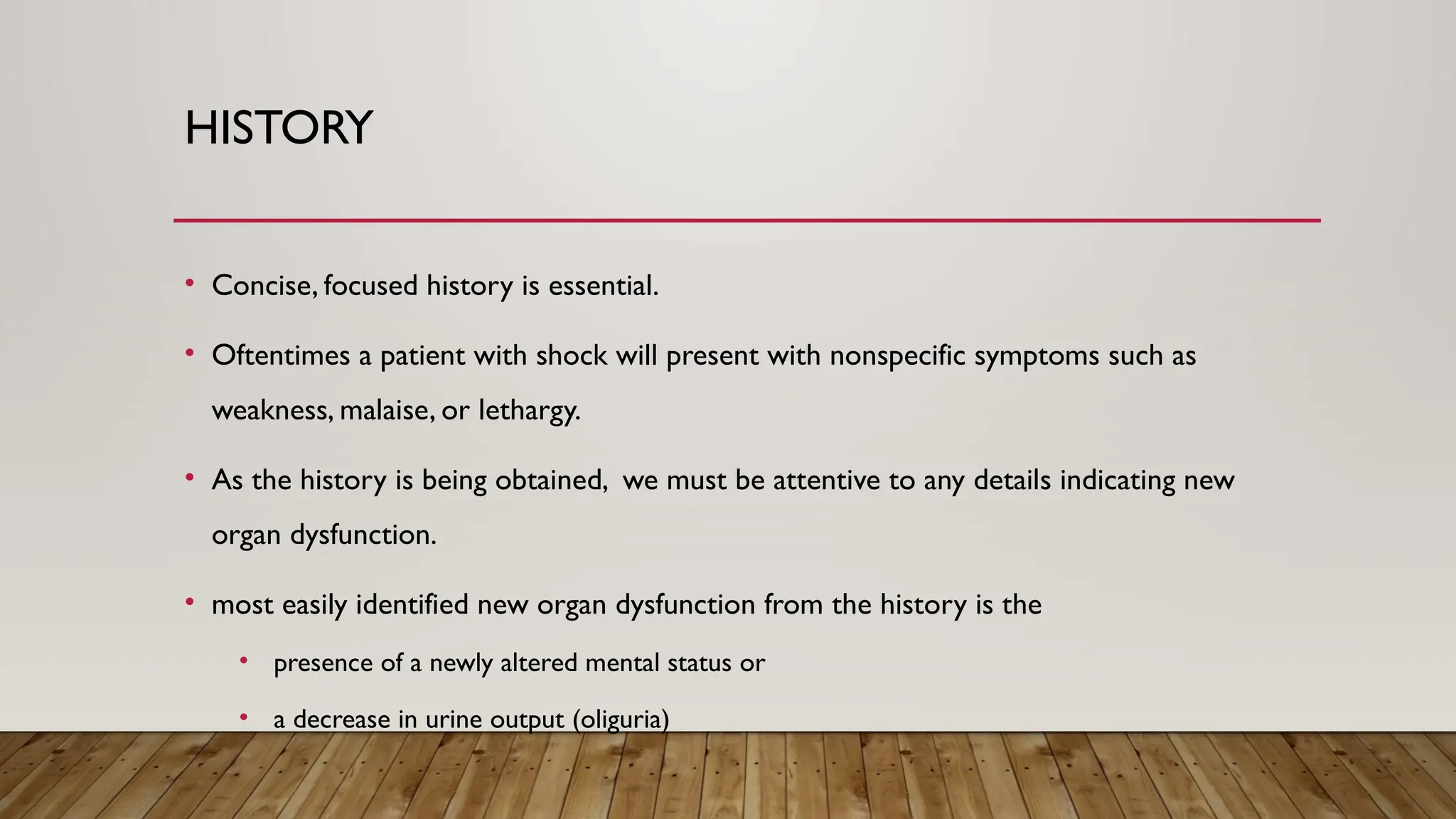 HISTORY

• Concise, focused history is essential.

• Oftentimes a patient with shock will present with nonspecific symptoms such as weakness, malaise, or lethargy.

• As the history is being obtained,  we must be attentive to any details indicating new organ dysfunction.

• most easily identified new organ dysfunction from the history is the

  • presence of a newly altered mental status or

  • a decrease in urine output (oliguria)